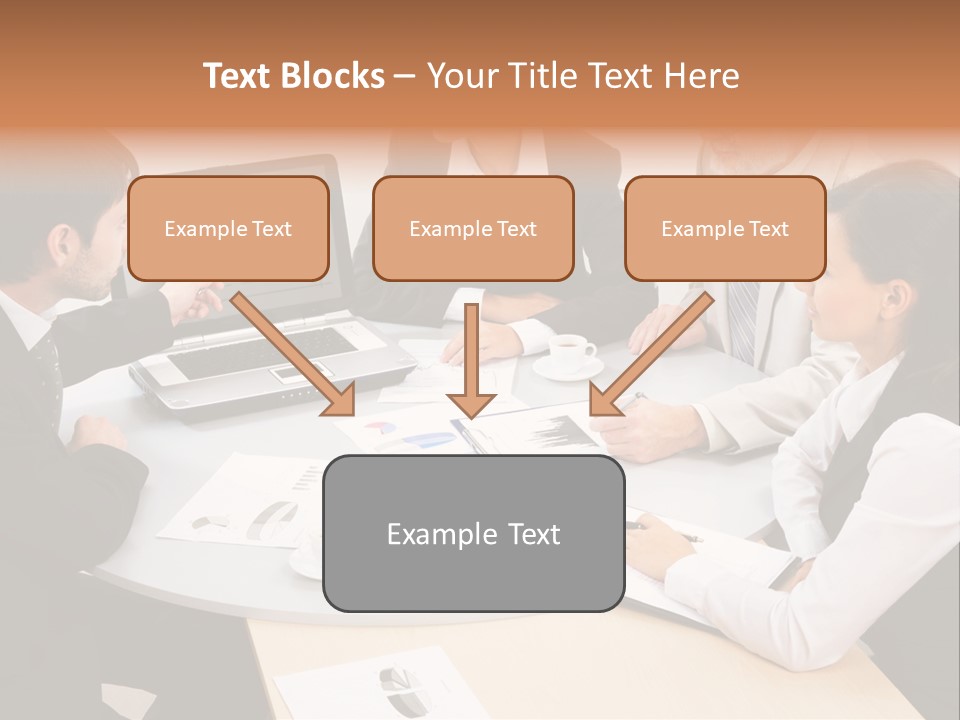 Text Blocks – Your Title Text Here

Example Text

Example Text

Example Text

Example Text